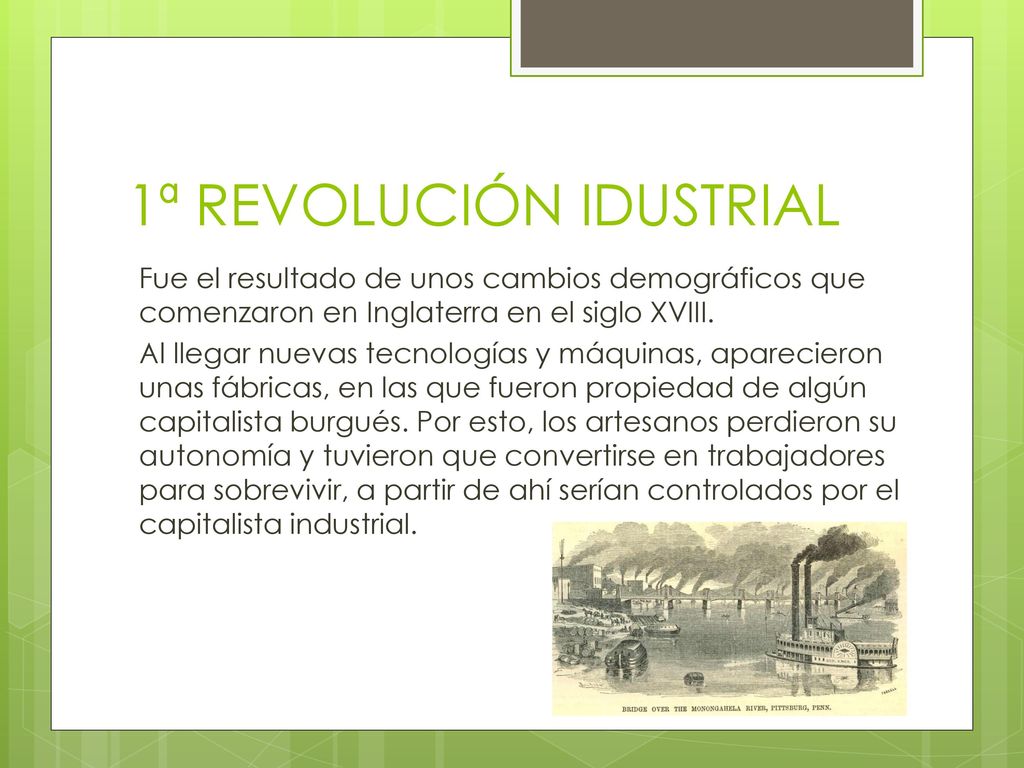 1ª REVOLUCIÓN IDUSTRIAL

Fue el resultado de unos cambios demográficos que comenzaron en Inglaterra en el siglo XVIII.

Al llegar nuevas tecnologías y máquinas, aparecieron unas fábricas, en las que fueron propiedad de algún capitalista burgués. Por esto, los artesanos perdieron su autonomía y tuvieron que convertirse en trabajadores para sobrevivir, a partir de ahí serían controlados por el capitalista industrial.

BRIDGE OVER THE MONONGAHELA RIVER, PITTSBURG, PENN.